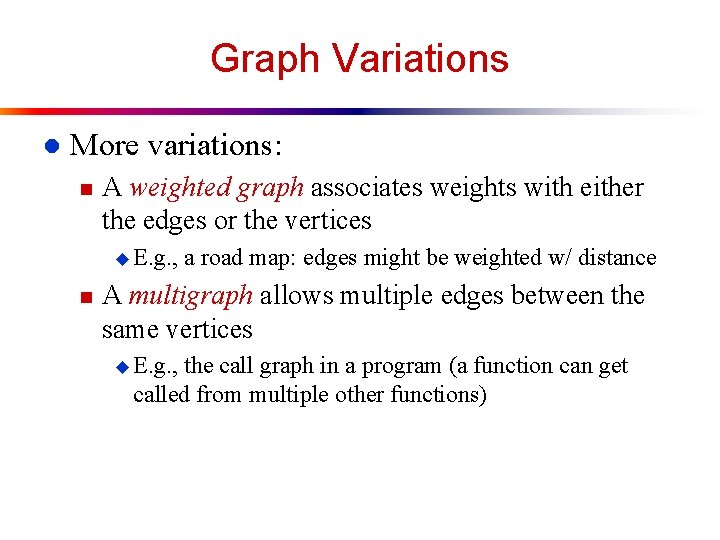 Graph Variations

More variations:

A weighted graph associates weights with either the edges or the vertices

E.g., a road map: edges might be weighted w/ distance

A multigraph allows multiple edges between the same vertices

E.g., the call graph in a program (a function can get called from multiple other functions)